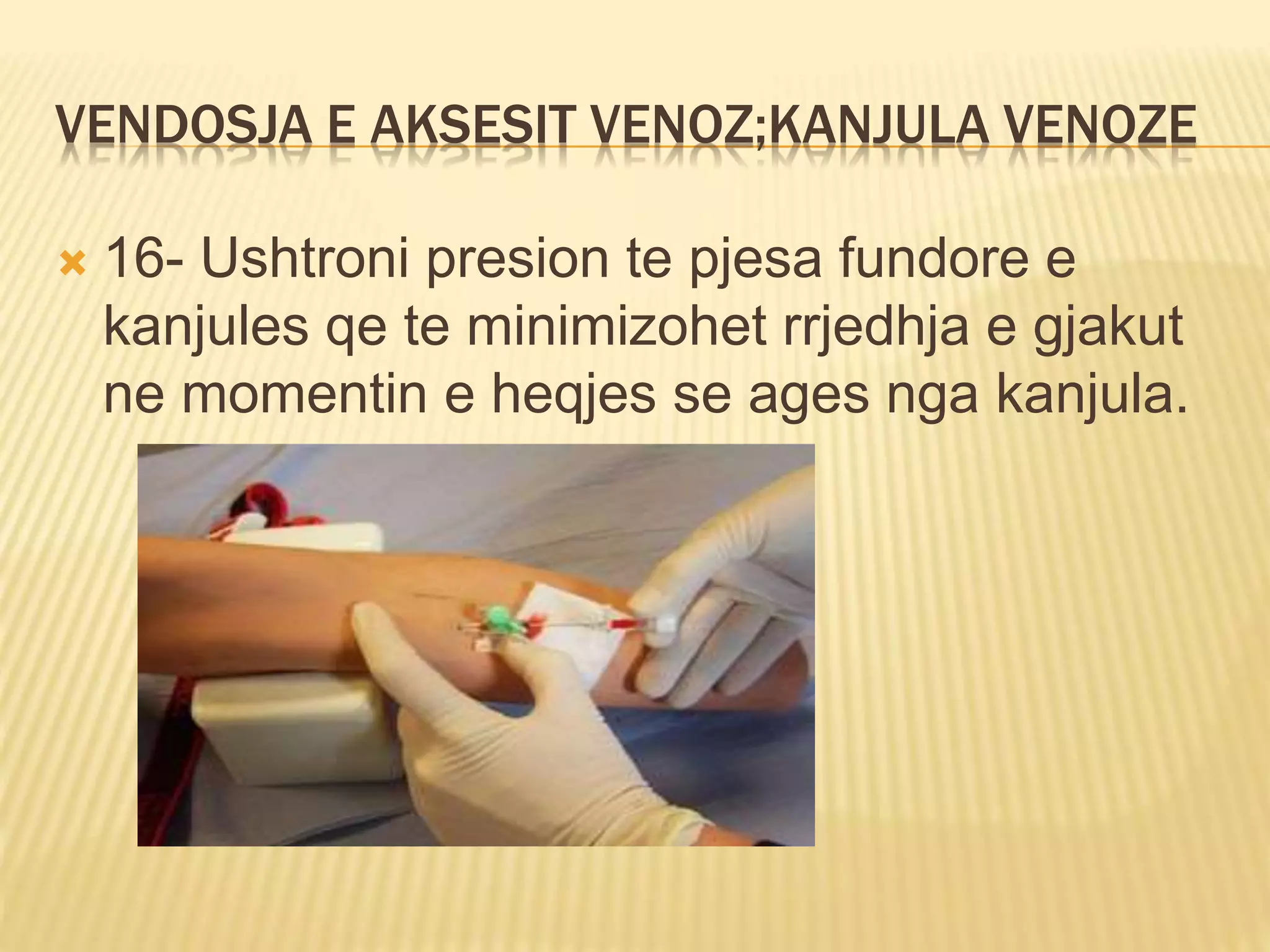 VENDOSJA E AKSESIT VENOZ;KANJULA VENOZE

16- Ushtroni presion te pjesa fundore e kanjules qe te minimizohet rrjedhja e gjakut ne momentin e heqjes se ages nga kanjula.